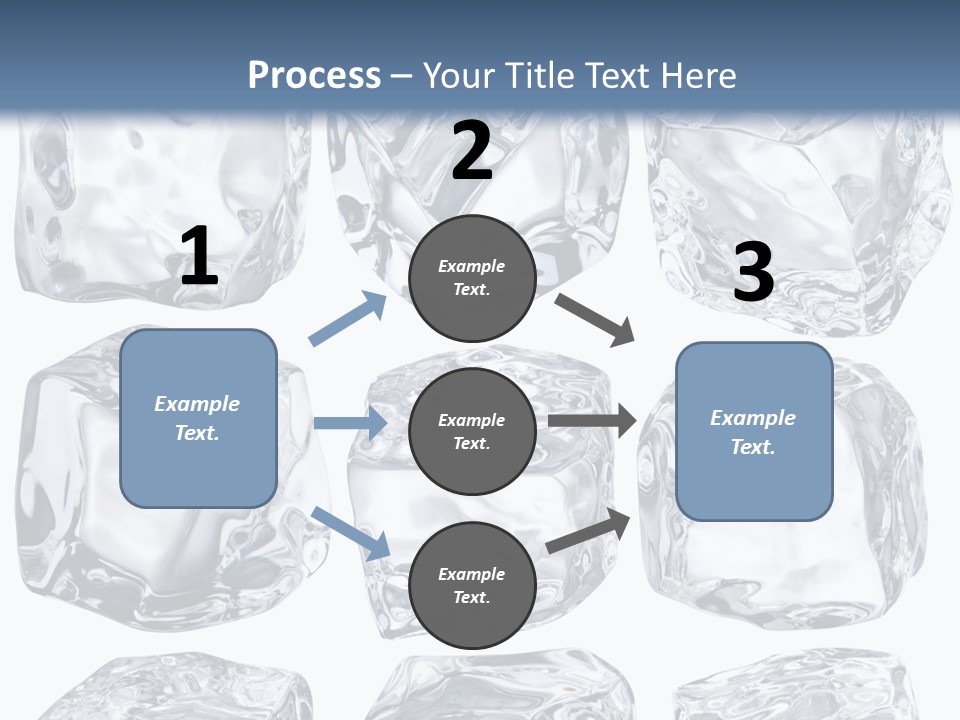 Process – Your Title Text Here

1

Example Text.

2

Example Text.

Example Text.

Example Text.

3

Example Text.